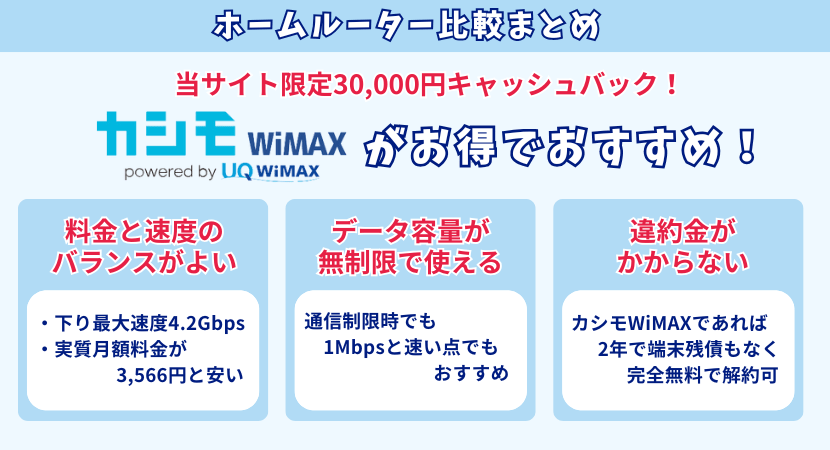 ホームルーター比較まとめ

当サイト限定30,000円キャッシュバック！

カシモ WiMAX
powered by UQ WiMAX

がお得でおすすめ！

料金と速度のバランスがよい

・下り最大速度4.2Gbps
・実質月額料金が3,566円と安い

データ容量が無制限で使える

通信制限時でも1Mbpsと速い点でもおすすめ

違約金がかからない

カシモWiMAXであれば2年で端末残債もなく完全無料で解約可